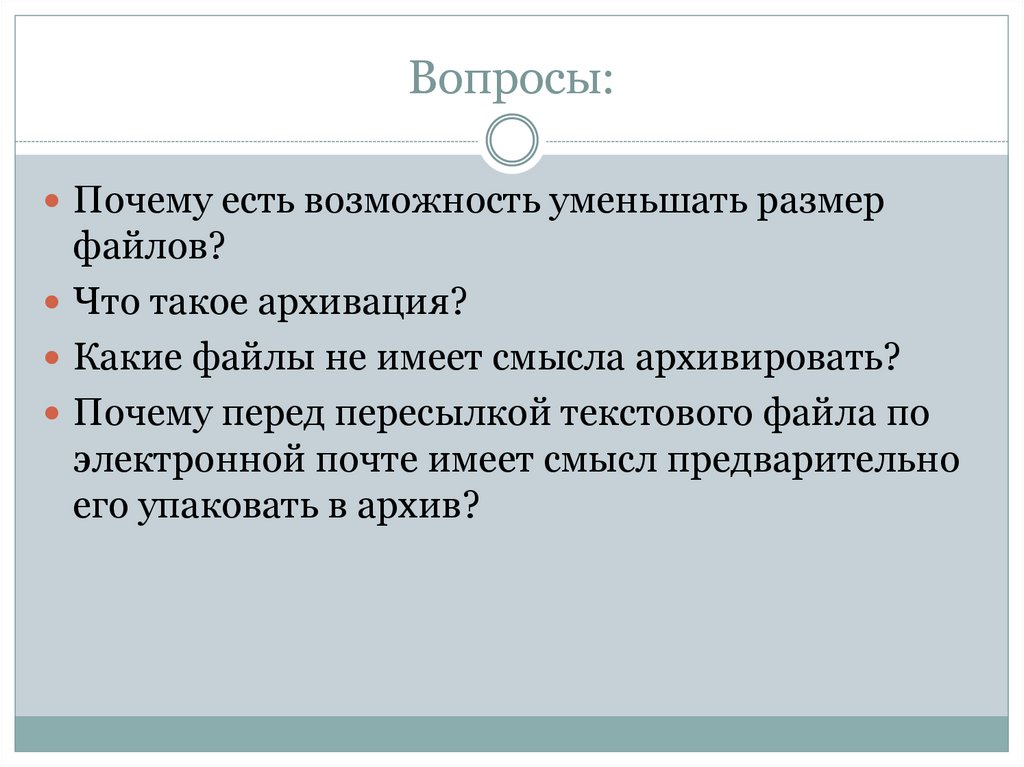 Вопросы:

Почему есть возможность уменьшать размер файлов?

Что такое архивация?

Какие файлы не имеет смысла архивировать?

Почему перед пересылкой текстового файла по электронной почте имеет смысл предварительно его упаковать в архив?